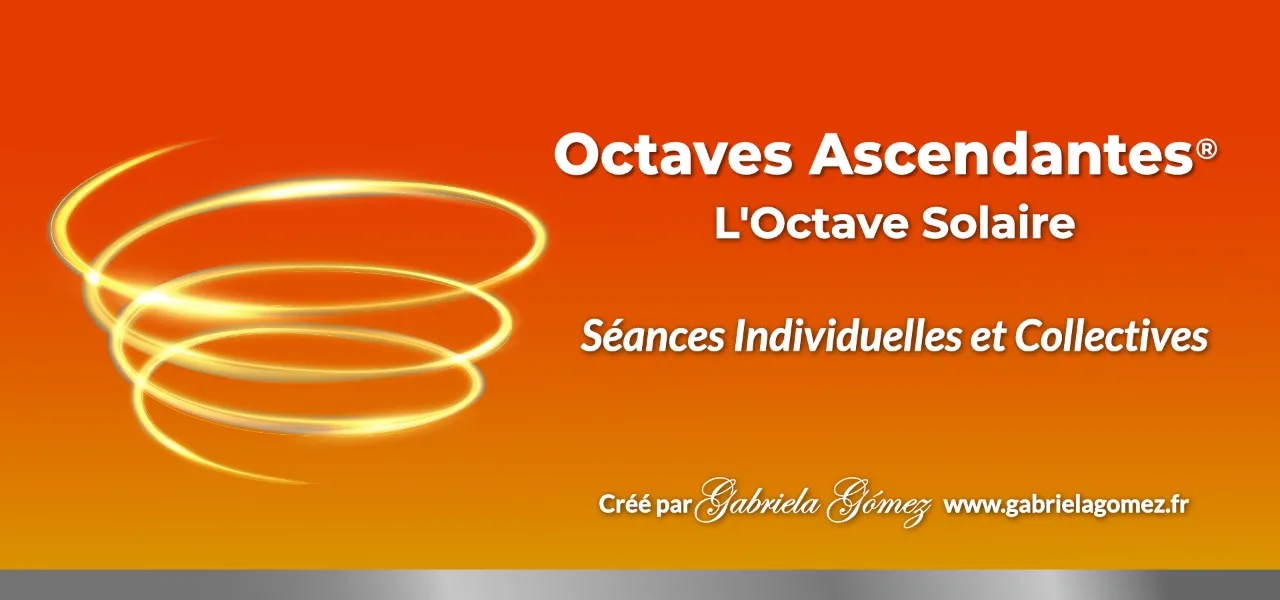 Octaves Ascendantes®
L'Octave Solaire

Séances Individuelles et Collectives

Créé par Gabriela Gómez www.gabrielagomez.fr